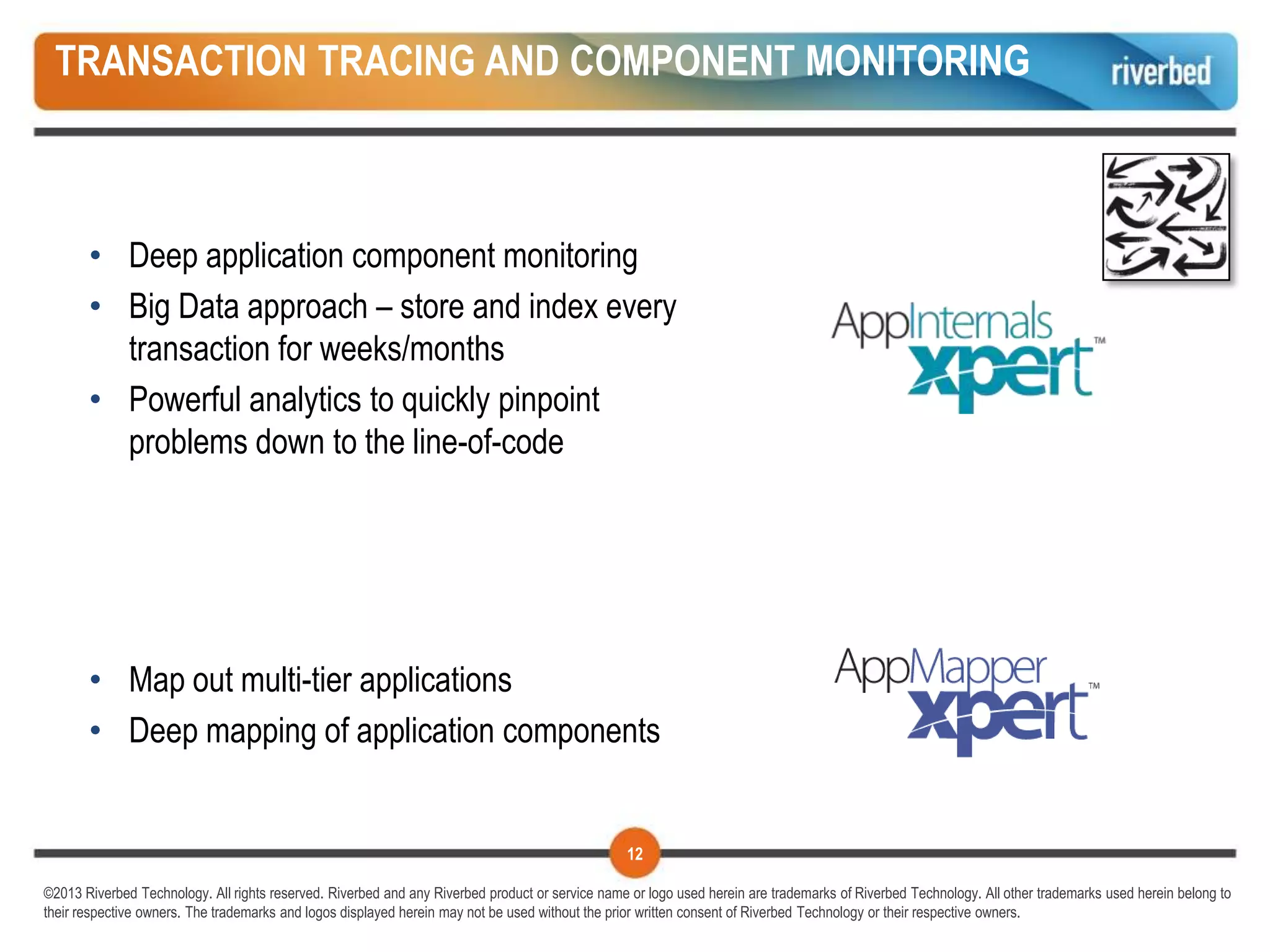 TRANSACTION TRACING AND COMPONENT MONITORING

riverbed

• Deep application component monitoring
• Big Data approach – store and index every transaction for weeks/months
• Powerful analytics to quickly pinpoint problems down to the line-of-code

AppInternals xpert™

• Map out multi-tier applications
• Deep mapping of application components

AppMapper xpert™

12

©2013 Riverbed Technology. All rights reserved. Riverbed and any Riverbed product or service name or logo used herein are trademarks of Riverbed Technology. All other trademarks used herein belong to their respective owners. The trademarks and logos displayed herein may not be used without the prior written consent of Riverbed Technology or their respective owners.